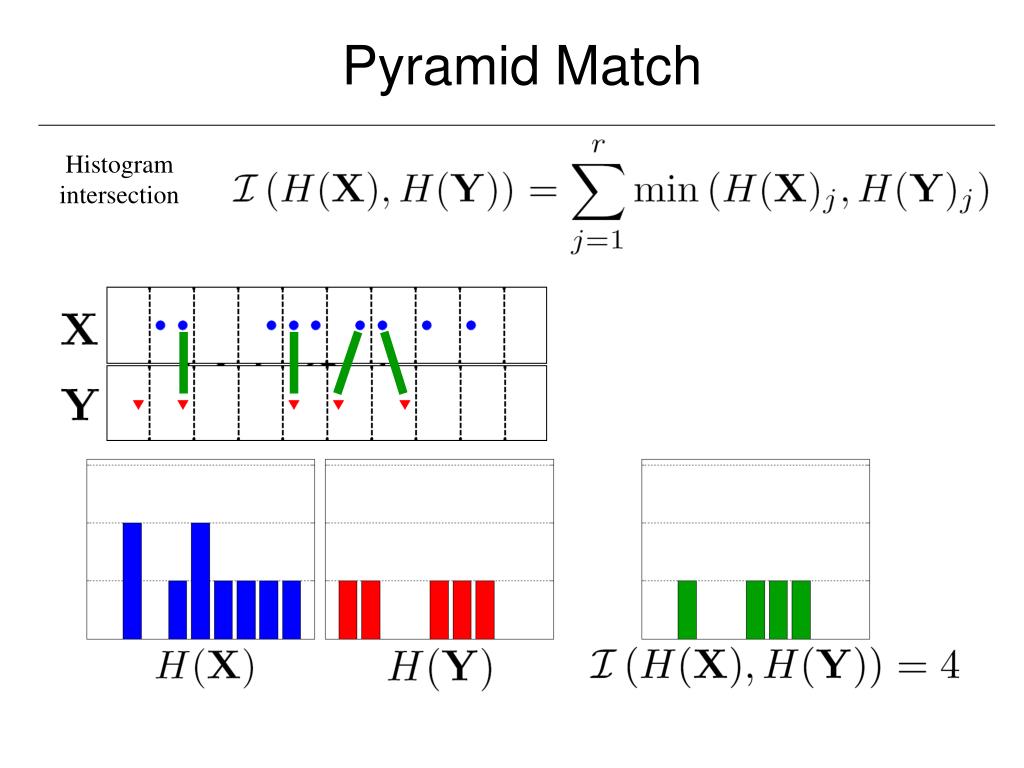 Pyramid Match

Histogram intersection $\mathcal{I}\left(H(\mathbf{X}), H(\mathbf{Y})\right) = \sum_{j=1}^{r} \min\left(H(\mathbf{X})_j, H(\mathbf{Y})_j\right)$

$\mathbf{X}$

$\mathbf{Y}$

$H(\mathbf{X})$

$H(\mathbf{Y})$

$\mathcal{I}\left(H(\mathbf{X}), H(\mathbf{Y})\right) = 4$